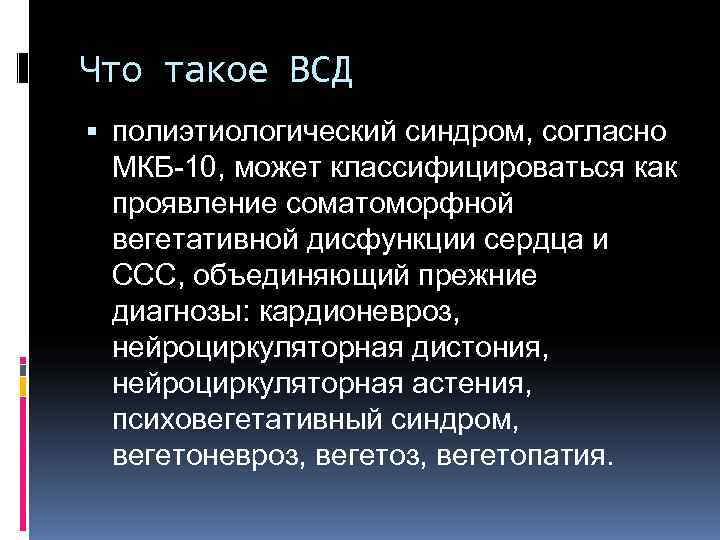 Что такое ВСД

▪ полиэтиологический синдром, согласно МКБ-10, может классифицироваться как проявление соматоморфной вегетативной дисфункции сердца и ССС, объединяющий прежние диагнозы: кардионевроз, нейроциркуляторная дистония, нейроциркуляторная астения, психовегетативный синдром, вегетоневроз, вегетоз, вегетопатия.